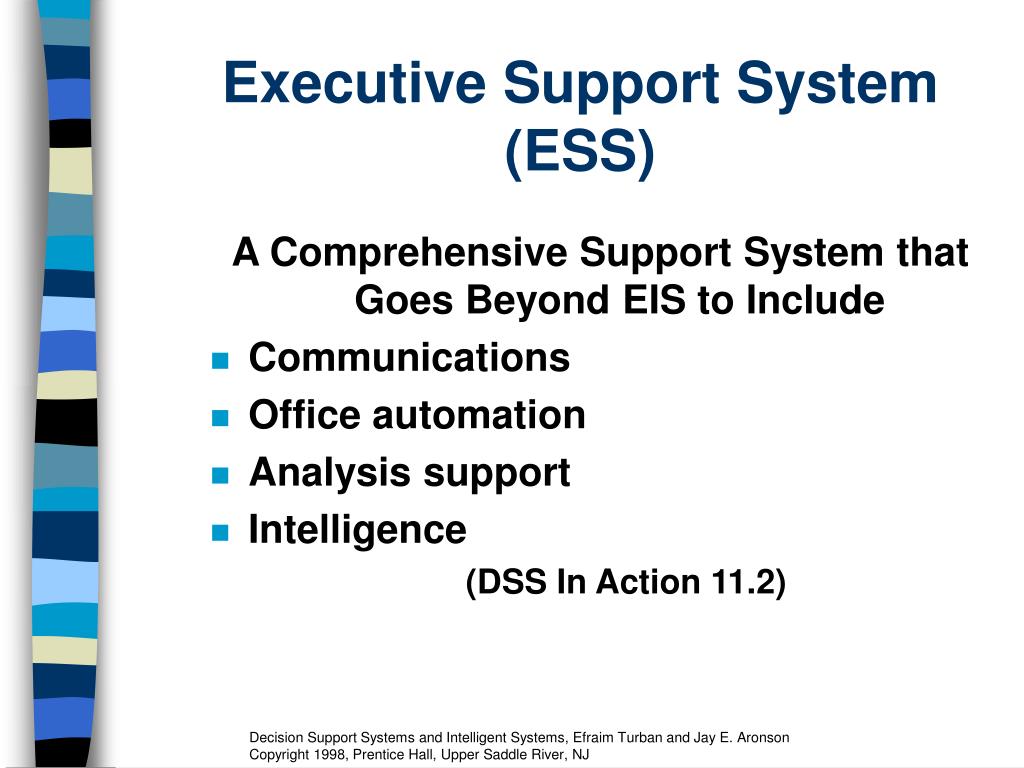 Executive Support System (ESS)

A Comprehensive Support System that Goes Beyond EIS to Include

- Communications
- Office automation
- Analysis support
- Intelligence

(DSS In Action 11.2)

Decision Support Systems and Intelligent Systems, Efraim Turban and Jay E. Aronson
Copyright 1998, Prentice Hall, Upper Saddle River, NJ